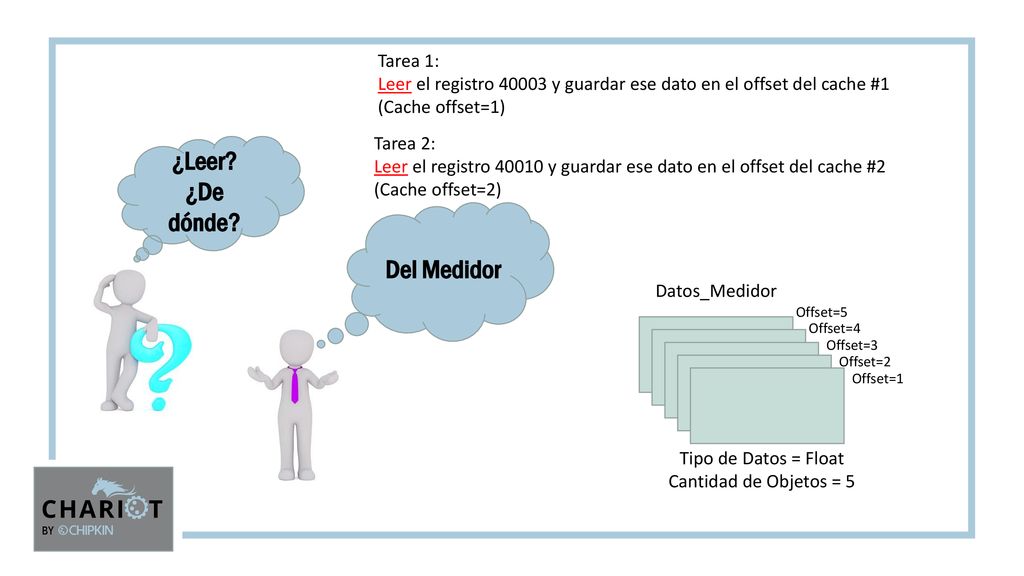 Tarea 1:
Leer el registro 40003 y guardar ese dato en el offset del cache #1 (Cache offset=1)

Tarea 2:
Leer el registro 40010 y guardar ese dato en el offset del cache #2 (Cache offset=2)

¿Leer? ¿De dónde?

Del Medidor

Datos_Medidor

Offset=5
Offset=4
Offset=3
Offset=2
Offset=1

Tipo de Datos = Float
Cantidad de Objetos = 5

CHARIOT
BY ©CHIPKIN